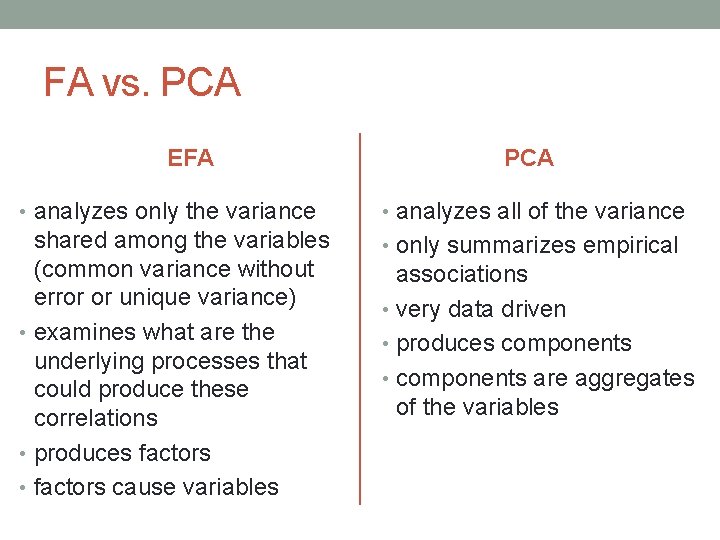 FA vs. PCA

EFA

• analyzes only the variance shared among the variables (common variance without error or unique variance)
• examines what are the underlying processes that could produce these correlations
• produces factors
• factors cause variables

PCA

• analyzes all of the variance
• only summarizes empirical associations
• very data driven
• produces components
• components are aggregates of the variables